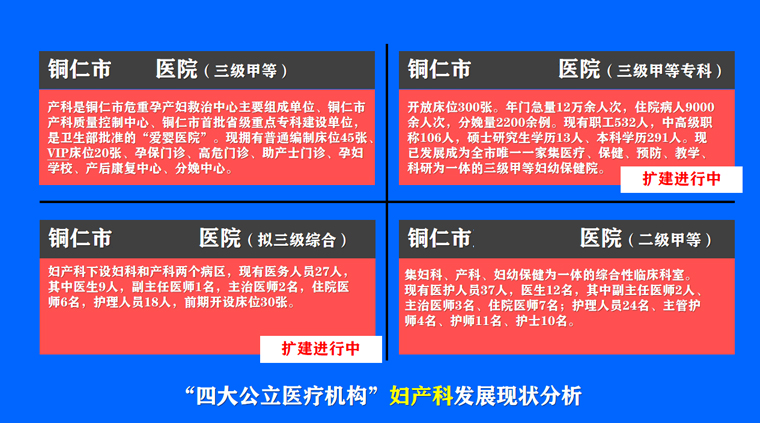 铜仁市 医院（三级甲等）

产科是铜仁市危重孕产妇救治中心主要组成单位、铜仁市产科质量控制中心、铜仁市首批省级重点专科建设单位，是卫生部批准的“爱婴医院”。现拥有普通编制床位45张、VIP床位20张、孕保门诊、高危门诊、助产士门诊、孕妇学校、产后康复中心、分娩中心。

铜仁市 医院（三级甲等专科）

开放床位300张。年门急量12万余人次，住院病人9000余人次，分娩量2200余例。现有职工532人，中高级职称106人，硕士研究生学历13人、本科学历291人。现已发展成为全市唯一一家集医疗、保健、预防、教学、科研为一体的三级甲等妇幼保健院。

扩建进行中

铜仁市 医院（拟三级综合）

妇产科下设妇科和产科两个病区，现有医务人员27人，其中医生9人，副主任医师1名，主治医师2名，住院医师6名，护理人员18人，前期开设床位30张。

扩建进行中

铜仁市 医院（二级甲等）

集妇科、产科、妇幼保健为一体的综合性临床科室。现有医护人员37人，医生12名，其中副主任医师2人、主治医师3名、住院医师7名；护理人员24名、主管护师4名、护师11名、护士10名。

“四大公立医疗机构”妇产科发展现状分析